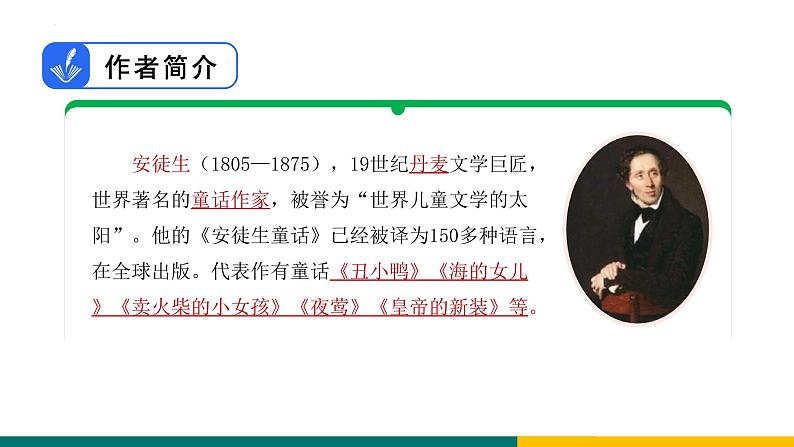 作者简介

安徒生（1805—1875），19世纪丹麦文学巨匠，世界著名的童话作家，被誉为“世界儿童文学的太阳”。他的《安徒生童话》已经被译为150多种语言，在全球出版。代表作有童话《丑小鸭》《海的女儿》《卖火柴的小女孩》《夜莺》《皇帝的新装》等。